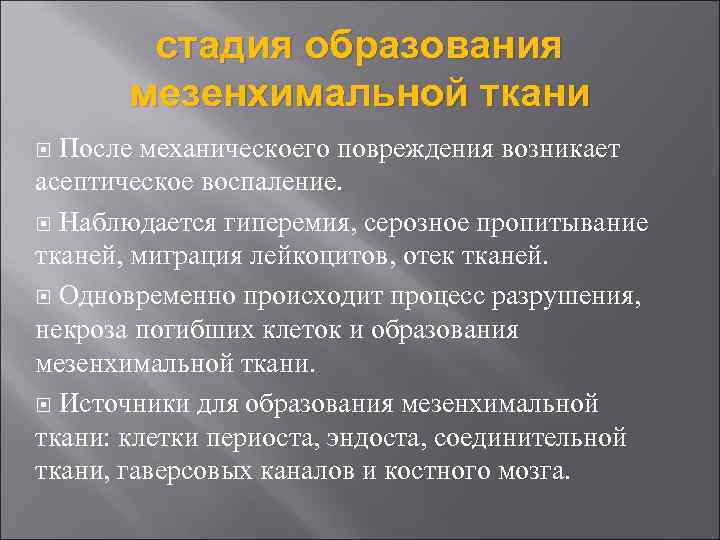 стадия образования мезенхимальной ткани

После механическоего повреждения возникает асептическое воспаление.

Наблюдается гиперемия, серозное пропитывание тканей, миграция лейкоцитов, отек тканей.

Одновременно происходит процесс разрушения, некроза погибших клеток и образования мезенхимальной ткани.

Источники для образования мезенхимальной ткани: клетки периоста, эндоста, соединительной ткани, гаверсовых каналов и костного мозга.